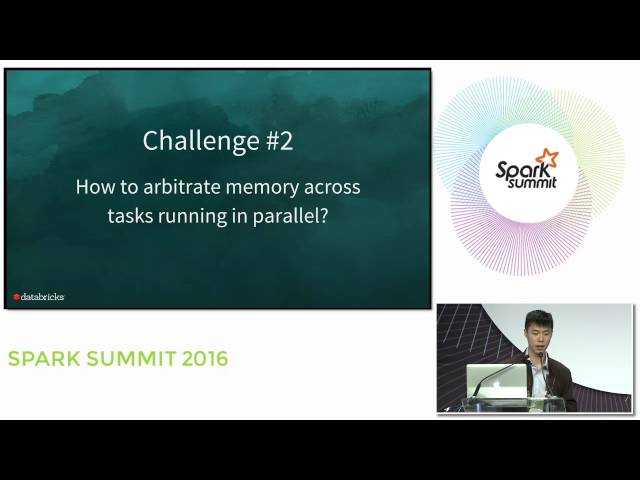 Challenge #2

How to arbitrate memory across tasks running in parallel?

databricks

Spark summit

SPARK SUMMIT 2016